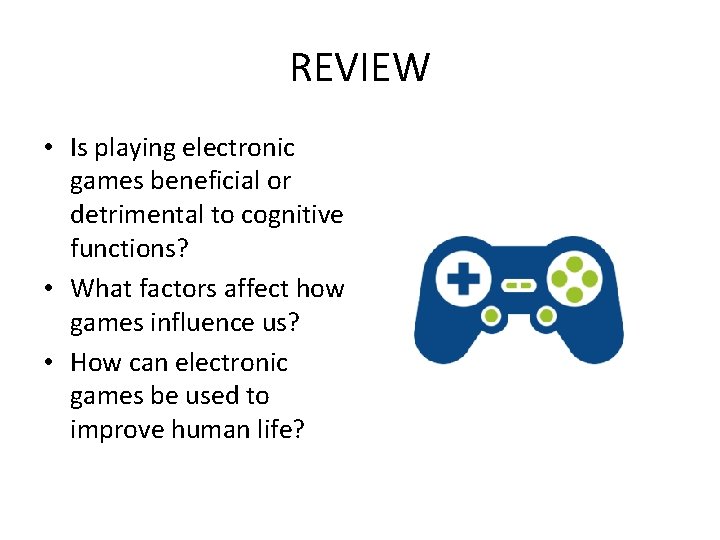 REVIEW

• Is playing electronic games beneficial or detrimental to cognitive functions?
• What factors affect how games influence us?
• How can electronic games be used to improve human life?